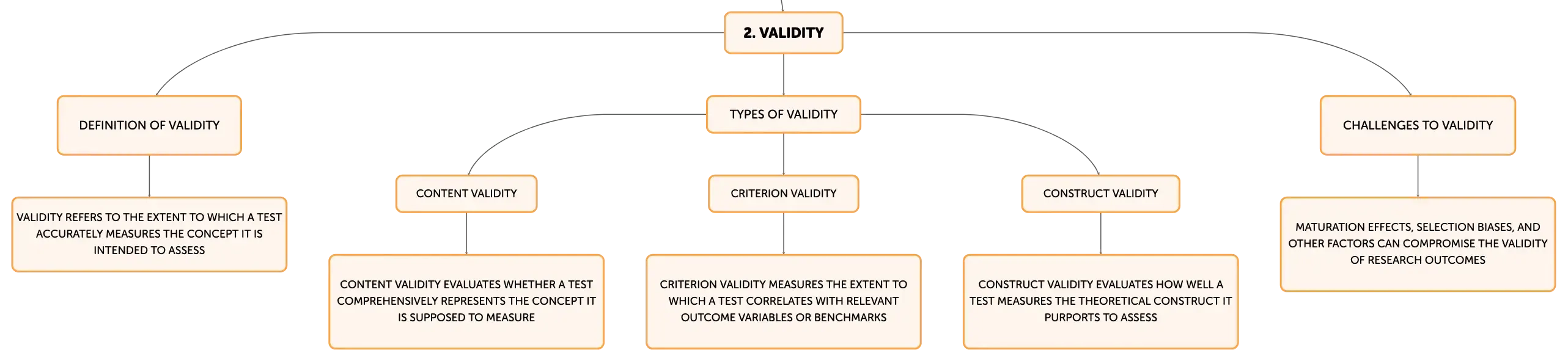 2. VALIDITY

DEFINITION OF VALIDITY

VALIDITY REFERS TO THE EXTENT TO WHICH A TEST ACCURATELY MEASURES THE CONCEPT IT IS INTENDED TO ASSESS

TYPES OF VALIDITY

CONTENT VALIDITY

CONTENT VALIDITY EVALUATES WHETHER A TEST COMPREHENSIVELY REPRESENTS THE CONCEPT IT IS SUPPOSED TO MEASURE

CRITERION VALIDITY

CRITERION VALIDITY MEASURES THE EXTENT TO WHICH A TEST CORRELATES WITH RELEVANT OUTCOME VARIABLES OR BENCHMARKS

CONSTRUCT VALIDITY

CONSTRUCT VALIDITY EVALUATES HOW WELL A TEST MEASURES THE THEORETICAL CONSTRUCT IT PURPORTS TO ASSESS

CHALLENGES TO VALIDITY

MATURATION EFFECTS, SELECTION BIASES, AND OTHER FACTORS CAN COMPROMISE THE VALIDITY OF RESEARCH OUTCOMES